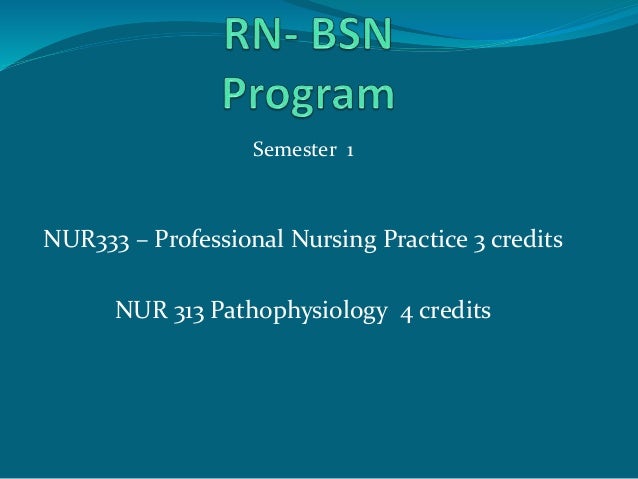 RN- BSN Program

Semester 1

NUR333 – Professional Nursing Practice 3 credits

NUR 313 Pathophysiology 4 credits